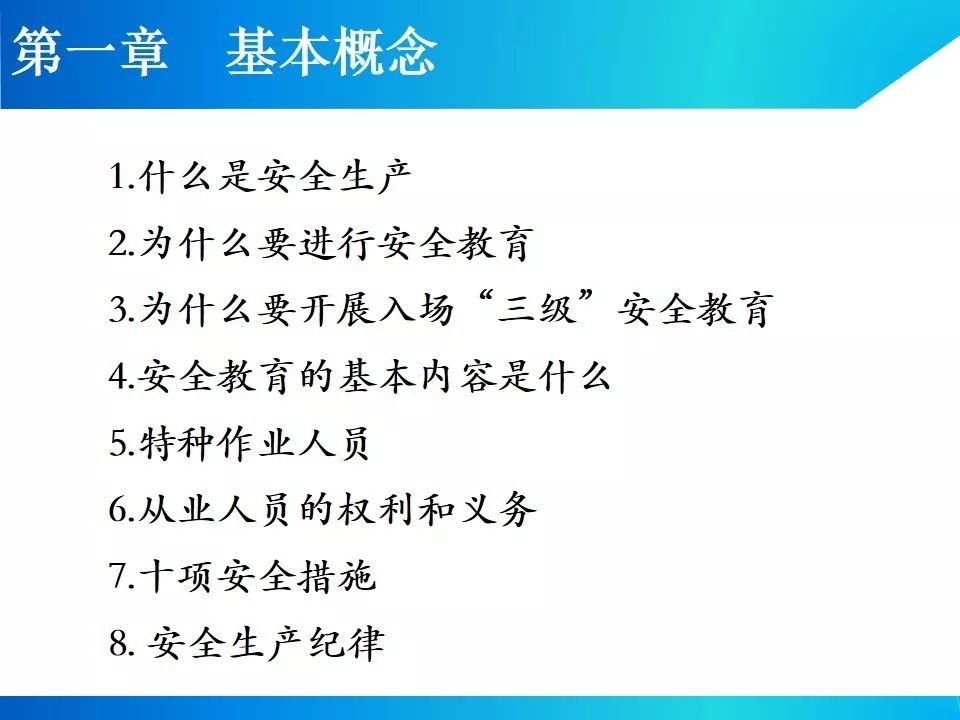 第一章　基本概念

1.什么是安全生产

2.为什么要进行安全教育

3.为什么要开展入场“三级”安全教育

4.安全教育的基本内容是什么

5.特种作业人员

6.从业人员的权利和义务

7.十项安全措施

8. 安全生产纪律